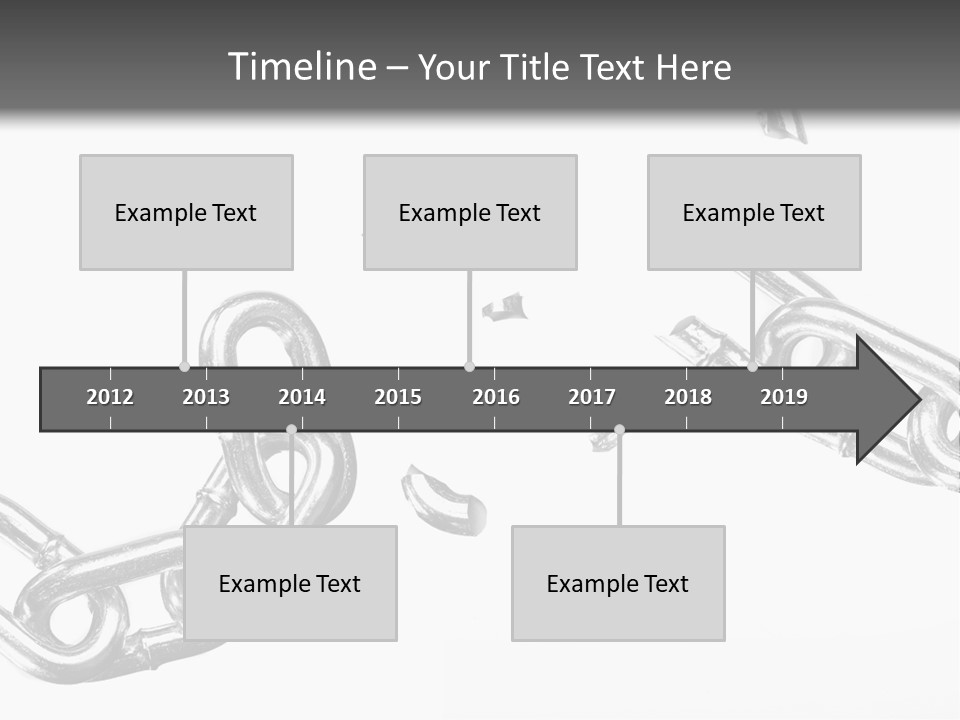 Timeline – Your Title Text Here

Example Text

Example Text

Example Text

2012 2013 2014 2015 2016 2017 2018 2019

Example Text

Example Text